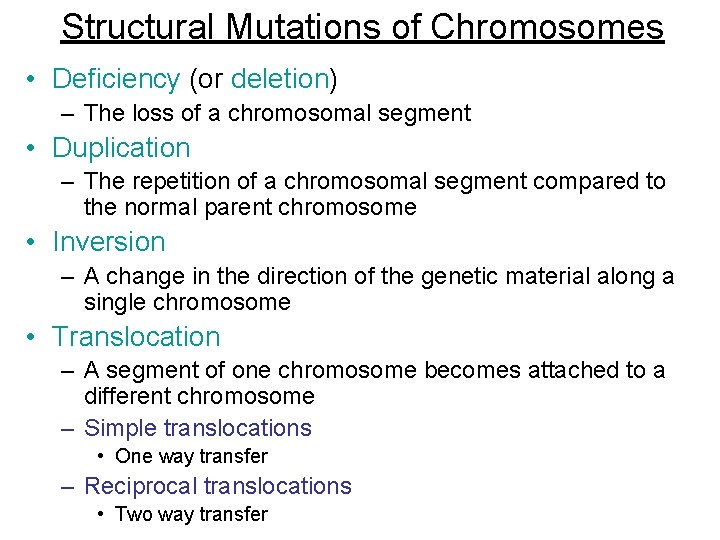 Structural Mutations of Chromosomes

• Deficiency (or deletion)
– The loss of a chromosomal segment

• Duplication
– The repetition of a chromosomal segment compared to the normal parent chromosome

• Inversion
– A change in the direction of the genetic material along a single chromosome

• Translocation
– A segment of one chromosome becomes attached to a different chromosome
– Simple translocations
• One way transfer
– Reciprocal translocations
• Two way transfer